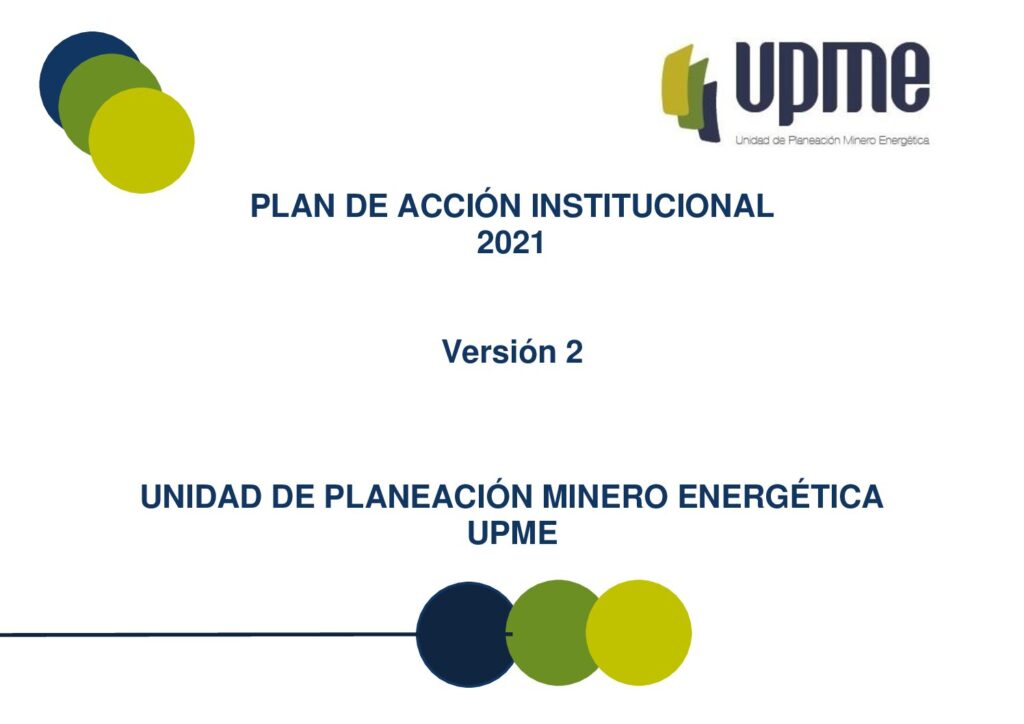 upme
Unidad de Planeación Minero Energética

PLAN DE ACCIÓN INSTITUCIONAL
2021

Versión 2

UNIDAD DE PLANEACIÓN MINERO ENERGÉTICA
UPME